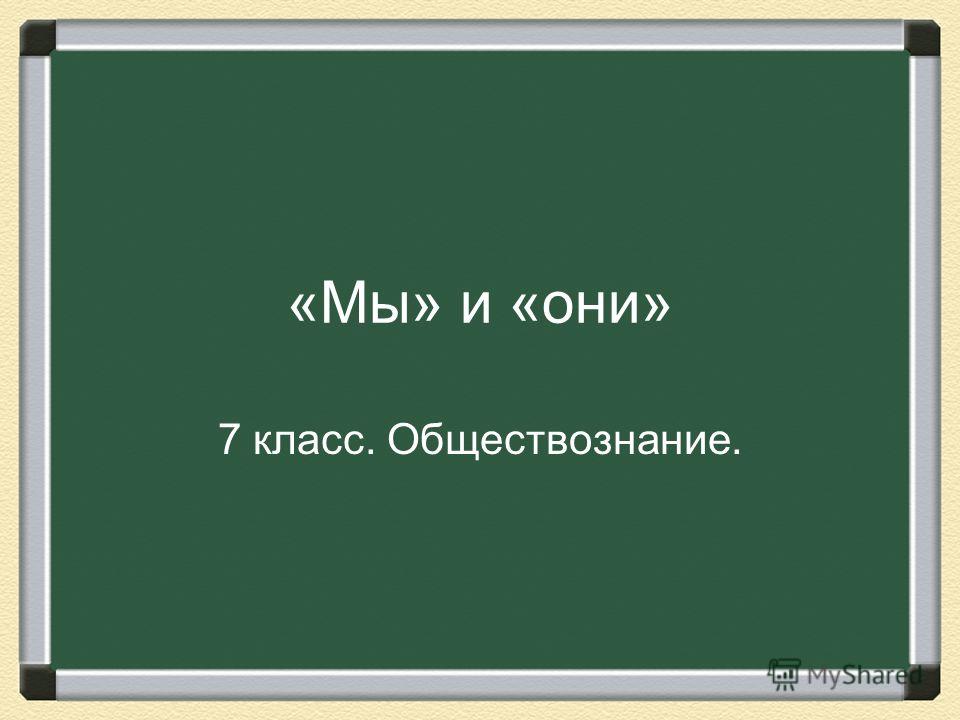 «Мы» и «они»

7 класс. Обществознание.

MyShared